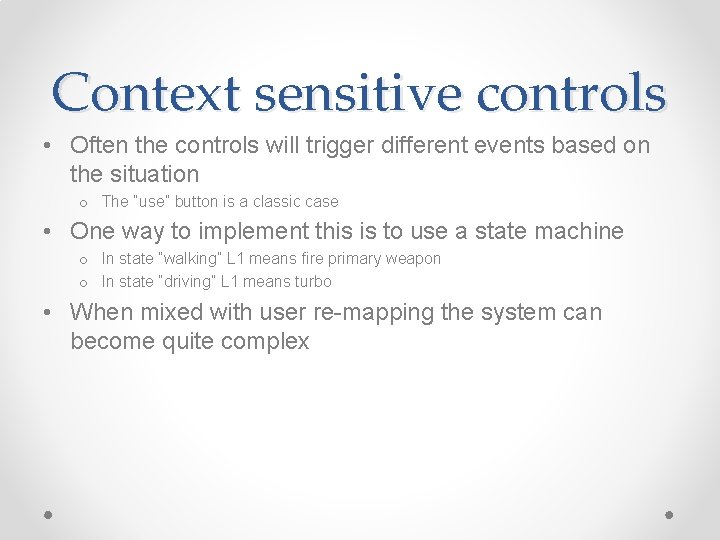 Context sensitive controls

• Often the controls will trigger different events based on the situation
  o The "use" button is a classic case
• One way to implement this is to use a state machine
  o In state "walking" L1 means fire primary weapon
  o In state "driving" L1 means turbo
• When mixed with user re-mapping the system can become quite complex